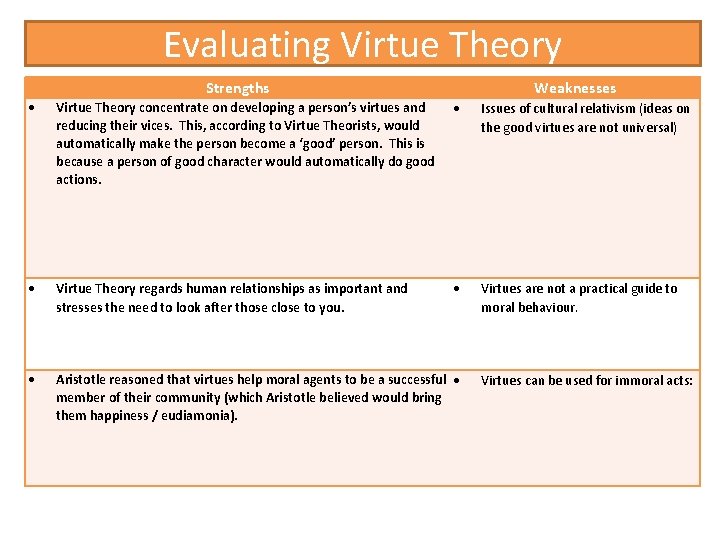 Evaluating Virtue Theory

| Strengths | Weaknesses |
|---|---|
| • Virtue Theory concentrate on developing a person's virtues and reducing their vices. This, according to Virtue Theorists, would automatically make the person become a 'good' person. This is because a person of good character would automatically do good actions. | • Issues of cultural relativism (ideas on the good virtues are not universal) |
| • Virtue Theory regards human relationships as important and stresses the need to look after those close to you. | • Virtues are not a practical guide to moral behaviour. |
| • Aristotle reasoned that virtues help moral agents to be a successful member of their community (which Aristotle believed would bring them happiness / eudiamonia). | • Virtues can be used for immoral acts: |